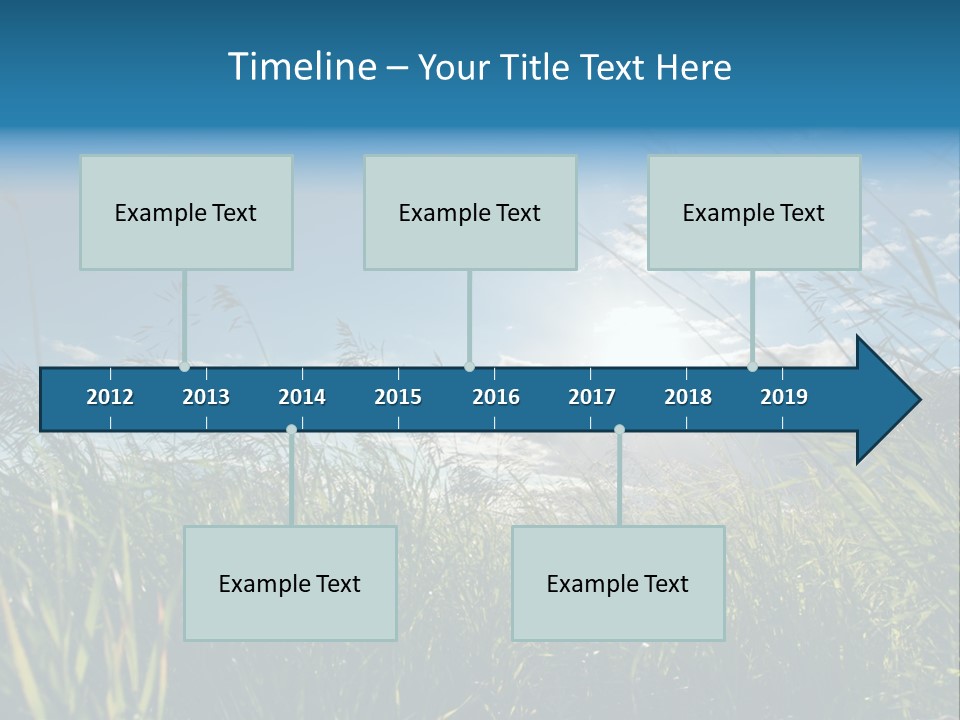 Timeline – Your Title Text Here

Example Text

Example Text

Example Text

2012 2013 2014 2015 2016 2017 2018 2019

Example Text

Example Text